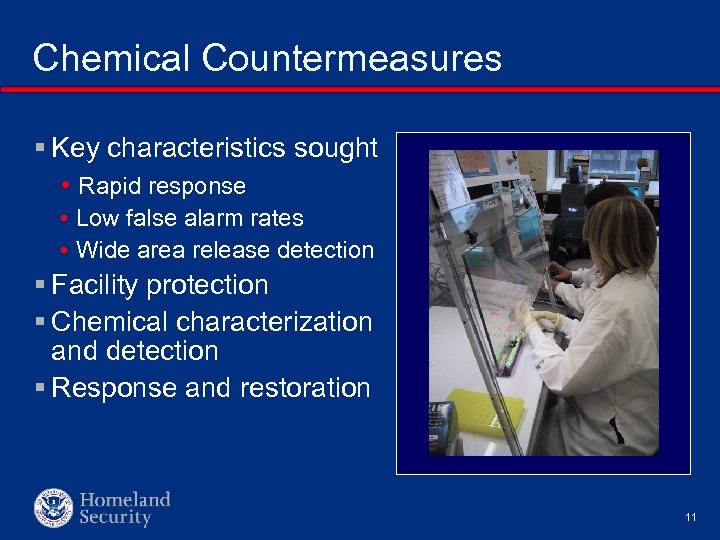 Chemical Countermeasures

▪ Key characteristics sought
• Rapid response
• Low false alarm rates
• Wide area release detection
▪ Facility protection
▪ Chemical characterization and detection
▪ Response and restoration

Homeland Security

11